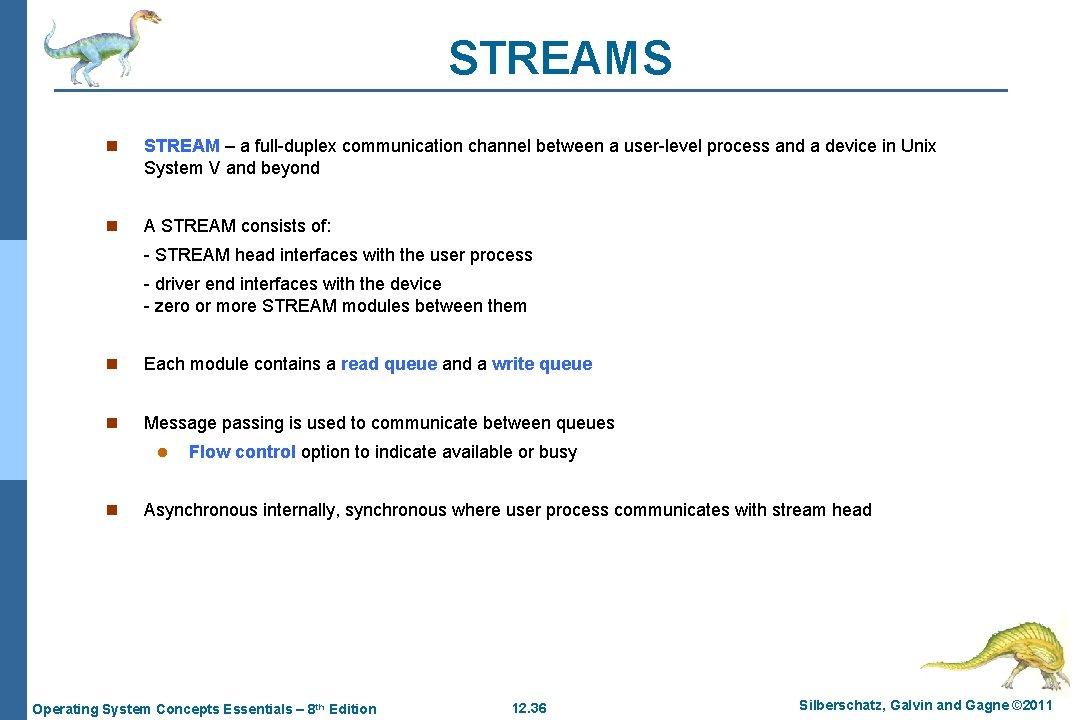 STREAMS

n STREAM – a full-duplex communication channel between a user-level process and a device in Unix System V and beyond

n A STREAM consists of:

- STREAM head interfaces with the user process

- driver end interfaces with the device
- zero or more STREAM modules between them

n Each module contains a read queue and a write queue

n Message passing is used to communicate between queues

l Flow control option to indicate available or busy

n Asynchronous internally, synchronous where user process communicates with stream head

Operating System Concepts Essentials – 8th Edition

12.36

Silberschatz, Galvin and Gagne ©2011